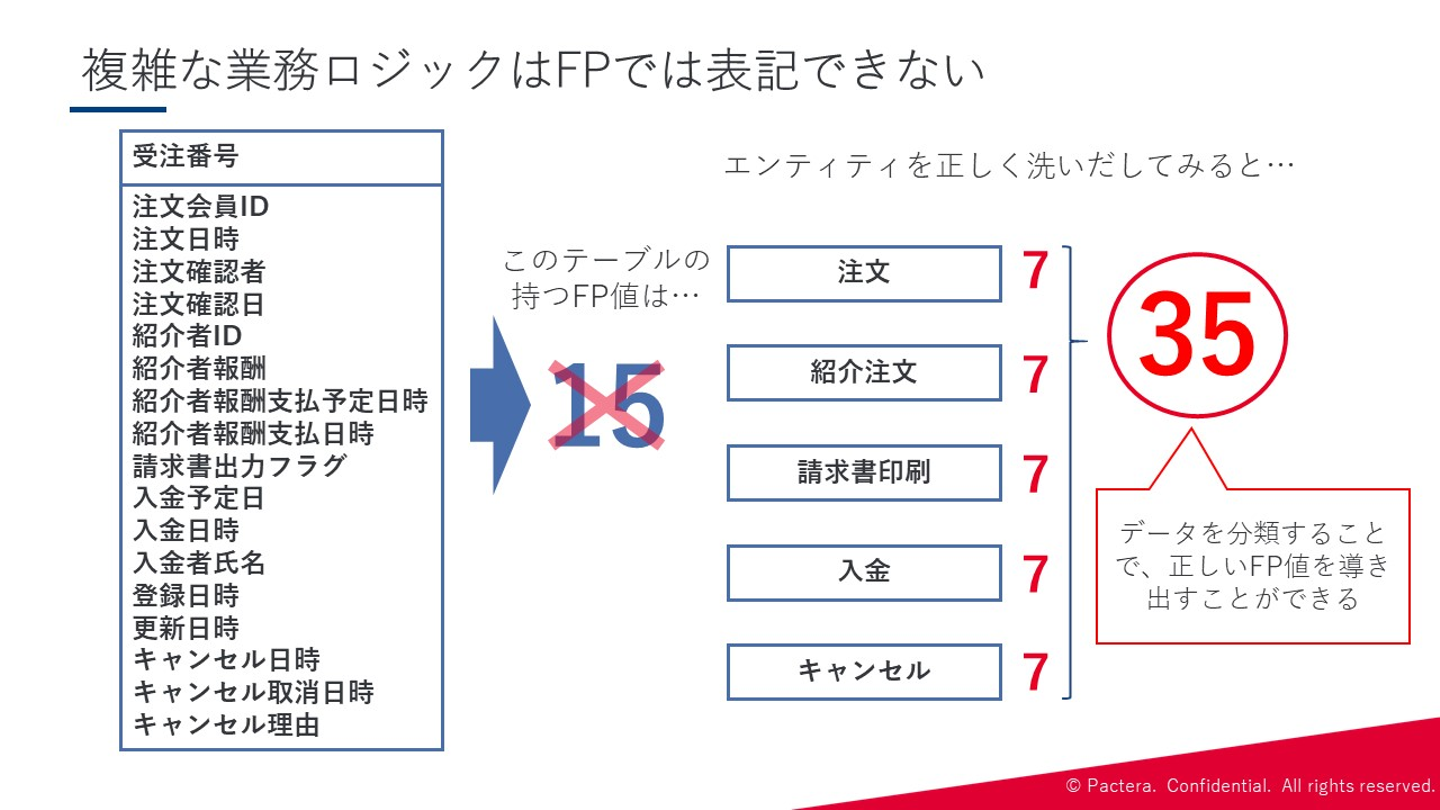 複雑な業務ロジックはFPでは表記できない

受注番号

注文会員ID
注文日時
注文確認者
注文確認日
紹介者ID
紹介者報酬
紹介者報酬支払予定日時
紹介者報酬支払日時
請求書出力フラグ
入金予定日
入金日時
入金者氏名
登録日時
更新日時
キャンセル日時
キャンセル取消日時
キャンセル理由

このテーブルの持つFP値は…

15

エンティティを正しく洗いだしてみると…

注文 7
紹介注文 7
請求書印刷 7
入金 7
キャンセル 7

35

データを分類することで、正しいFP値を導き出すことができる

© Pactera. Confidential. All rights reserved.